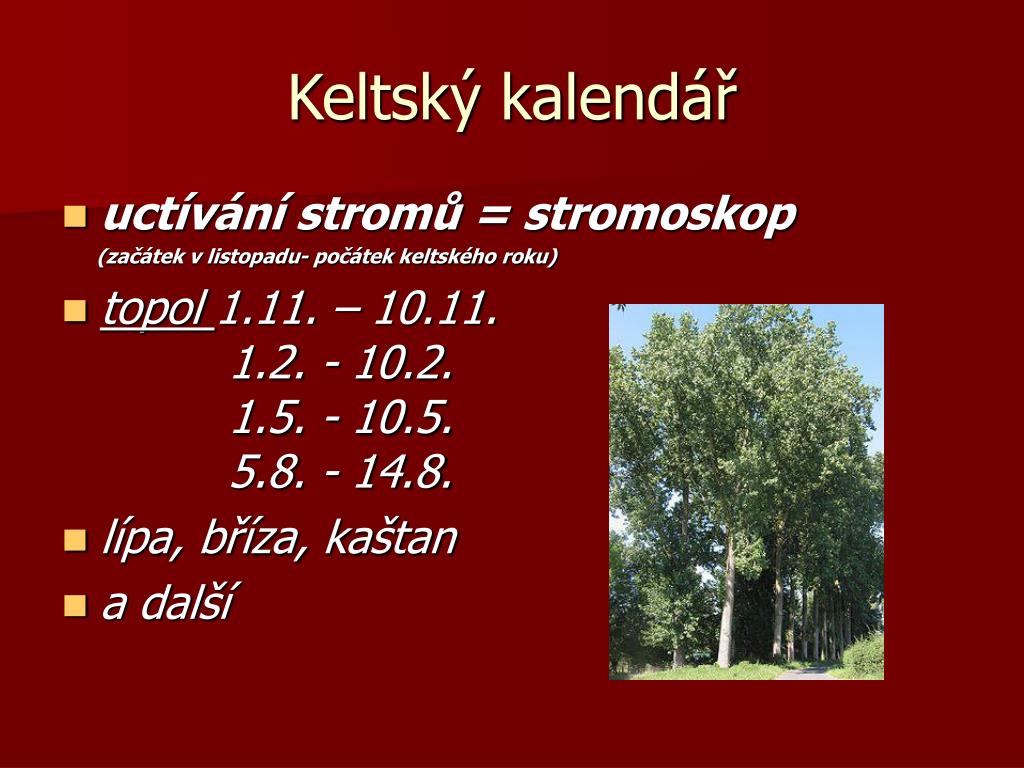 Keltský kalendář

uctívání stromů = stromoskop
(začátek v listopadu- počátek keltského roku)

topol 1.11. – 10.11.
1.2. - 10.2.
1.5. - 10.5.
5.8. - 14.8.

lípa, bříza, kaštan

a další